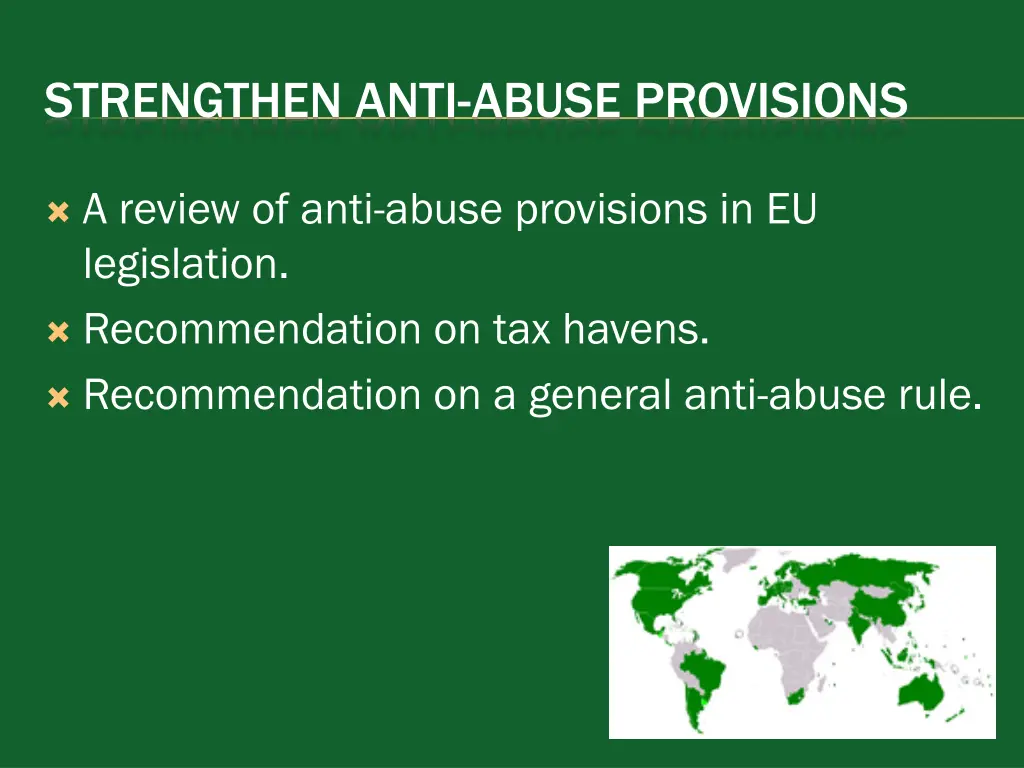 STRENGTHEN ANTI-ABUSE PROVISIONS

A review of anti-abuse provisions in EU legislation.
Recommendation on tax havens.
Recommendation on a general anti-abuse rule.